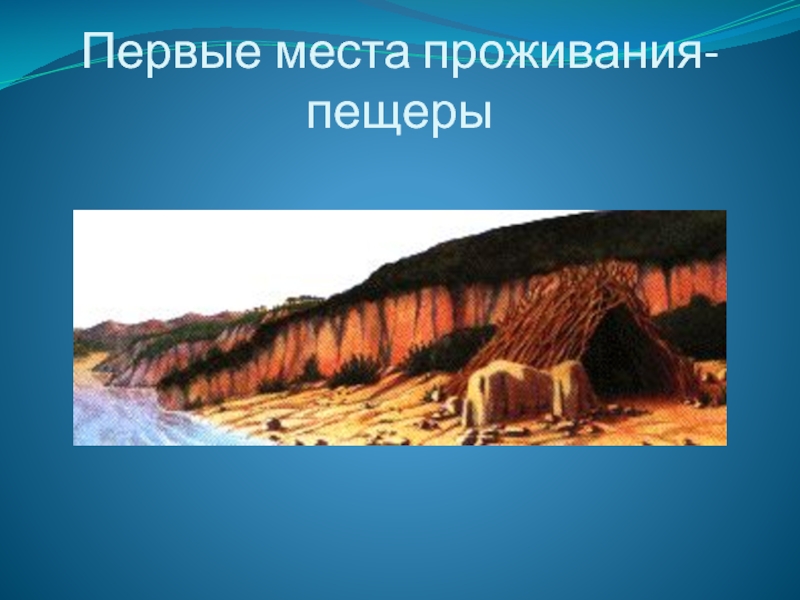 Первые места проживания-пещеры